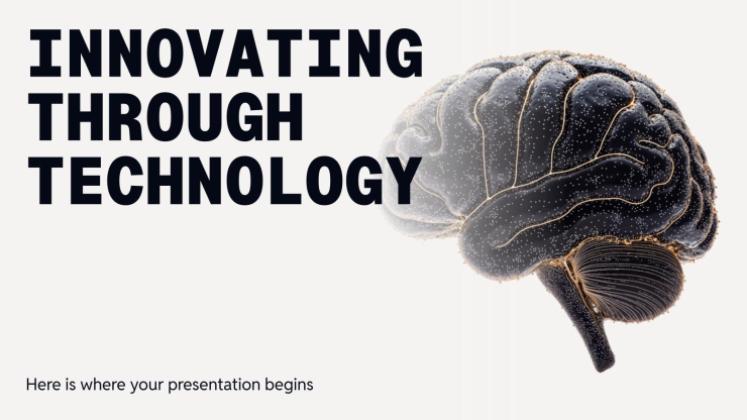 INNOVATING THROUGH TECHNOLOGY

Here is where your presentation begins